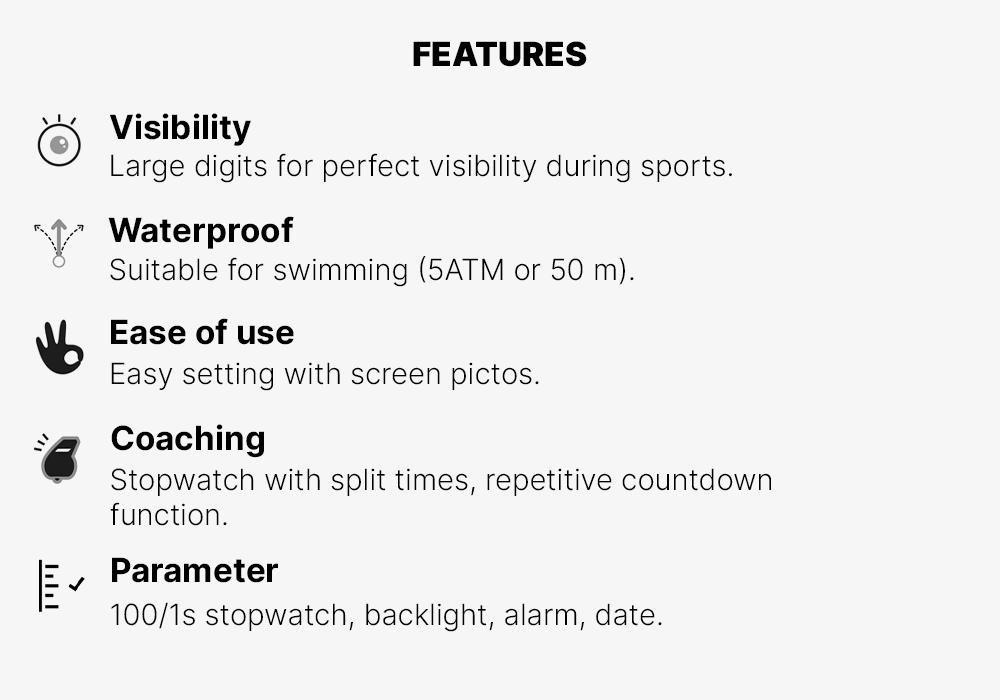 FEATURES

Visibility
Large digits for perfect visibility during sports.

Waterproof
Suitable for swimming (5ATM or 50 m).

Ease of use
Easy setting with screen pictos.

Coaching
Stopwatch with split times, repetitive countdown function.

Parameter
100/1s stopwatch, backlight, alarm, date.